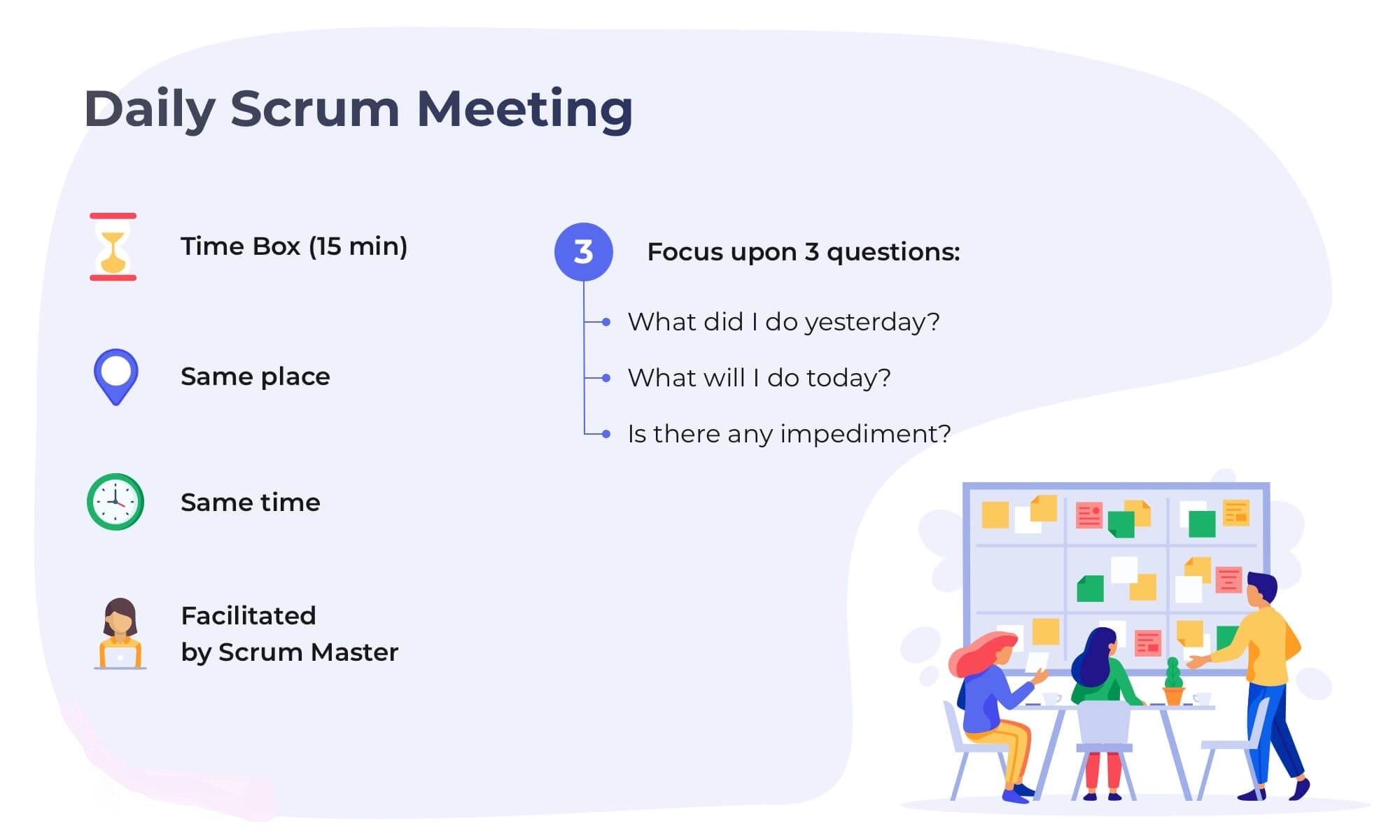 Daily Scrum Meeting

Time Box (15 min)

Same place

Same time

Facilitated
by Scrum Master

3

Focus upon 3 questions:

What did I do yesterday?

What will I do today?

Is there any impediment?